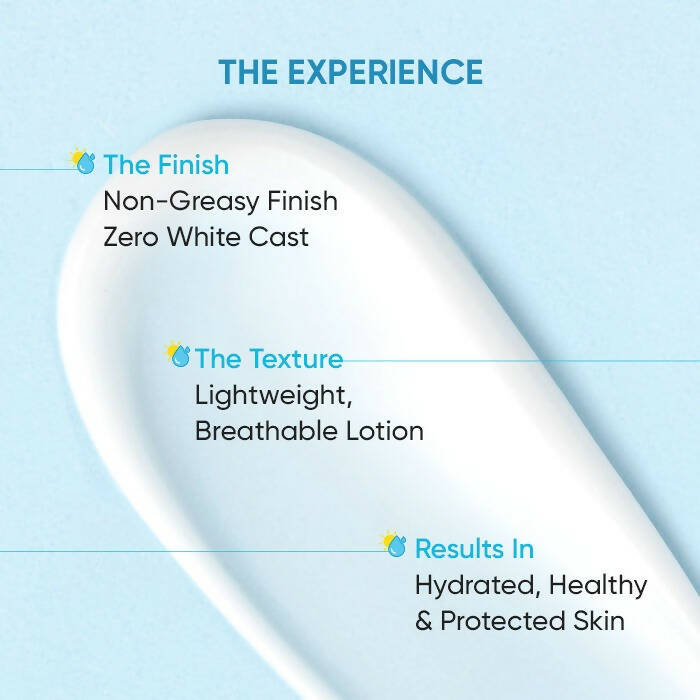 THE EXPERIENCE

The Finish
Non-Greasy Finish
Zero White Cast

The Texture
Lightweight, Breathable Lotion

Results In
Hydrated, Healthy & Protected Skin